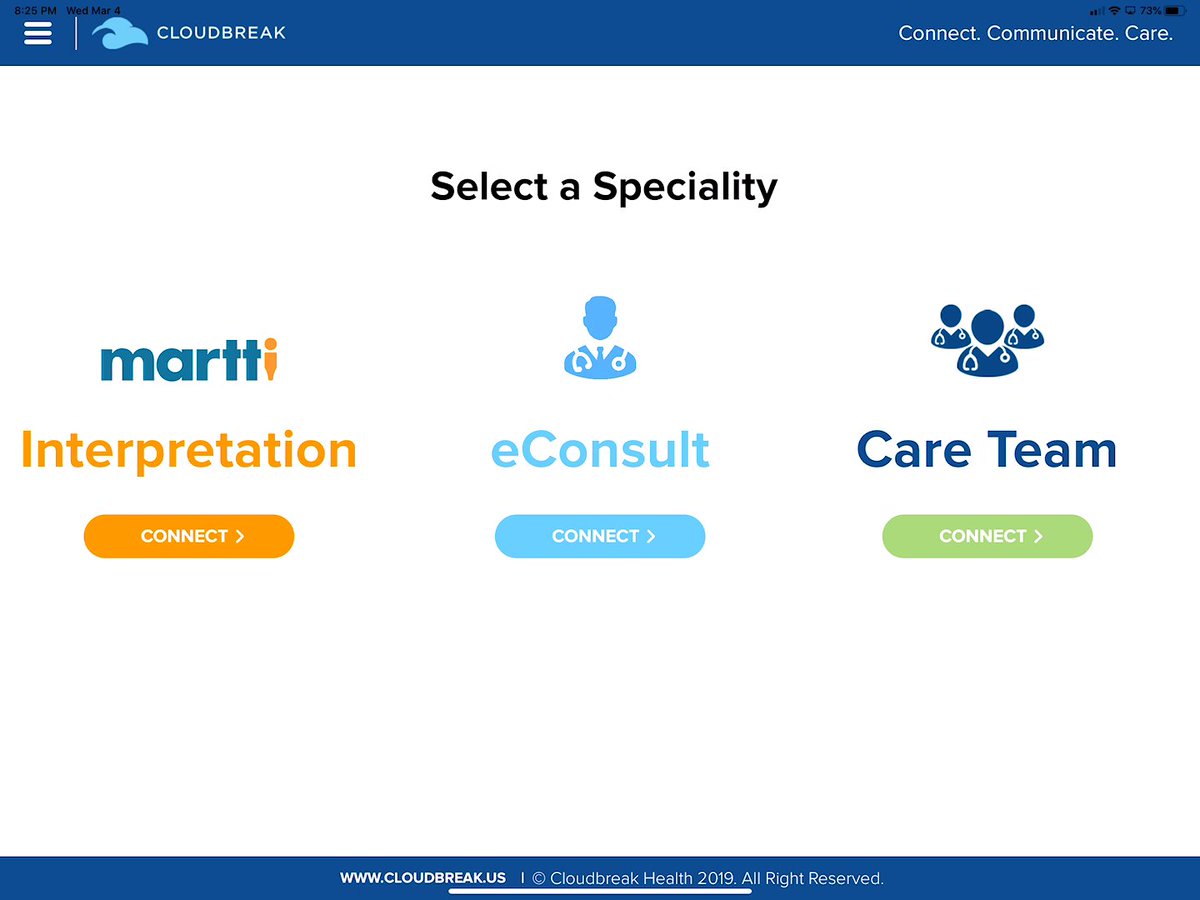 8:25 PM Wed Mar 4
73%
CLOUDBREAK
Connect. Communicate. Care.

Select a Speciality

martti
Interpretation
CONNECT >

eConsult
CONNECT >

Care Team
CONNECT >

WWW.CLOUDBREAK.US | © Cloudbreak Health 2019. All Right Reserved.